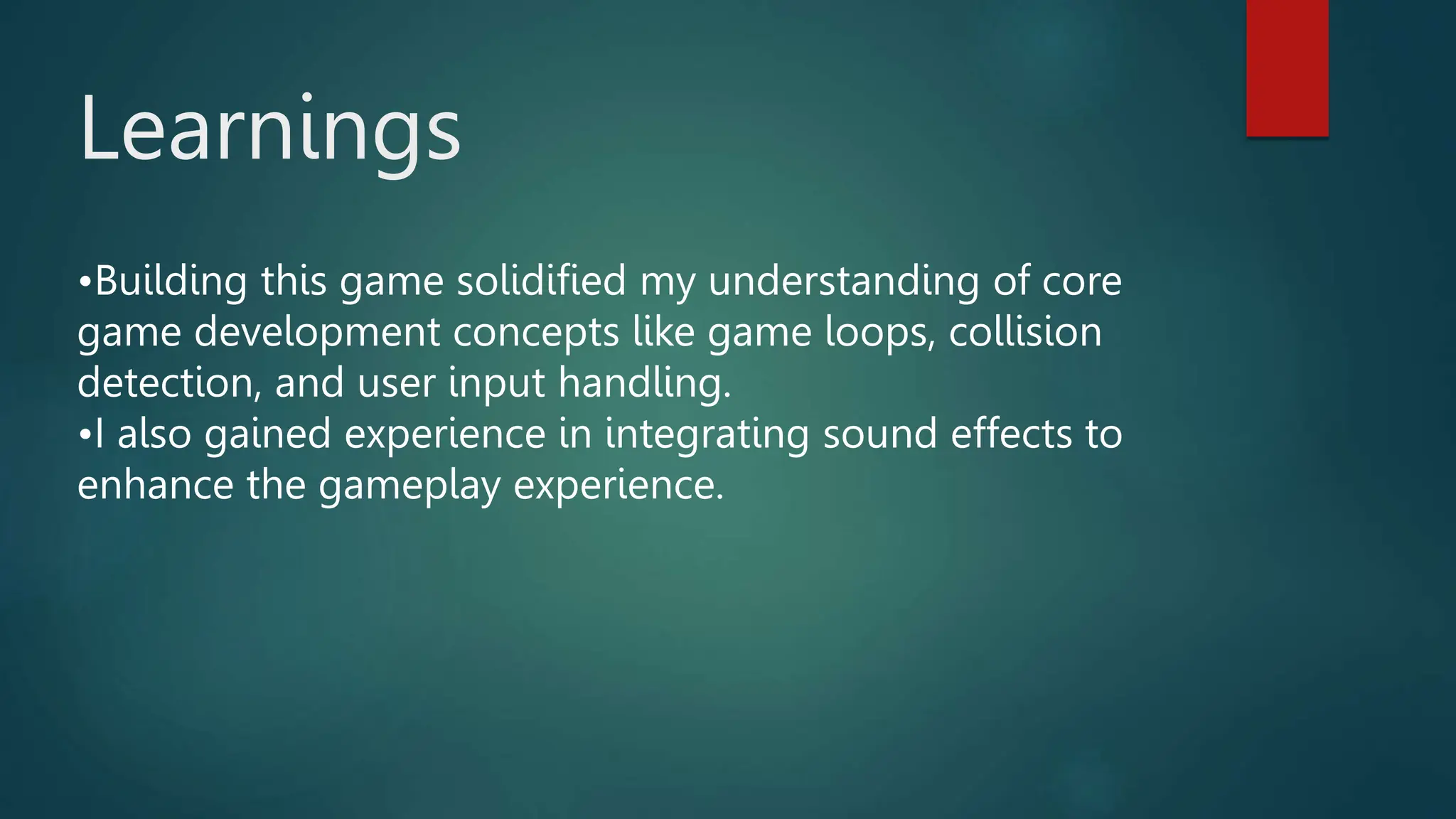 Learnings

•Building this game solidified my understanding of core game development concepts like game loops, collision detection, and user input handling.
•I also gained experience in integrating sound effects to enhance the gameplay experience.